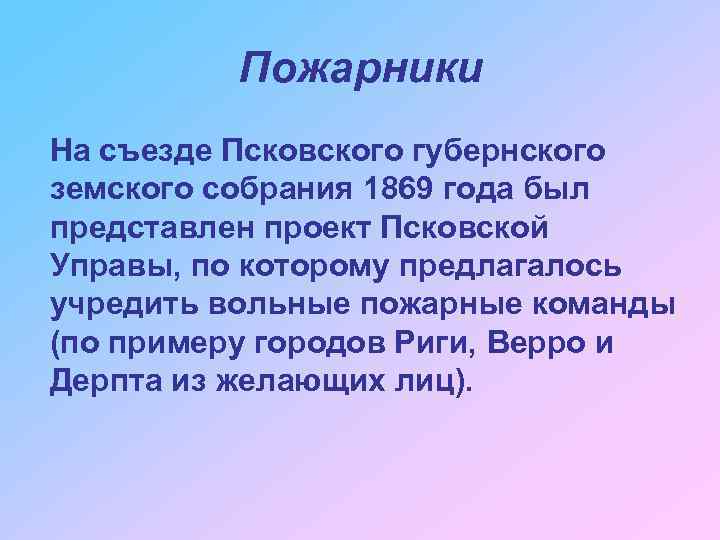 Пожарники

На съезде Псковского губернского земского собрания 1869 года был представлен проект Псковской Управы, по которому предлагалось учредить вольные пожарные команды (по примеру городов Риги, Верро и Дерпта из желающих лиц).